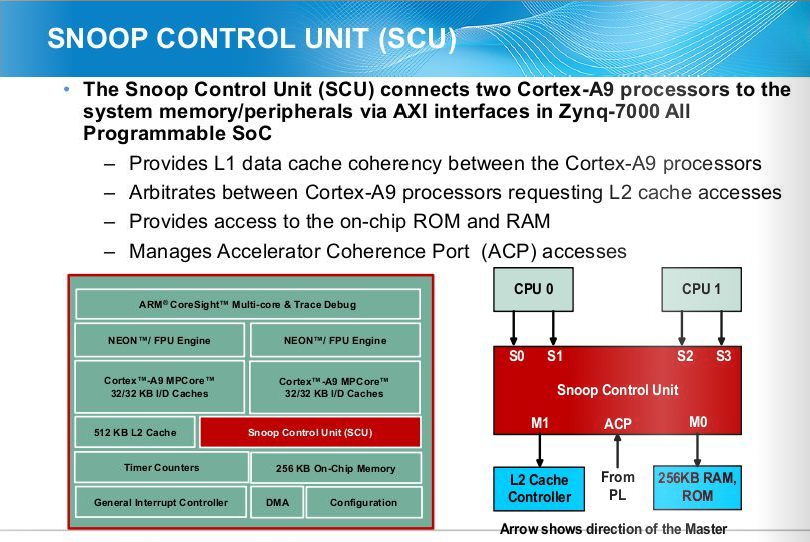 SNOOP CONTROL UNIT (SCU)

• The Snoop Control Unit (SCU) connects two Cortex-A9 processors to the system memory/peripherals via AXI interfaces in Zynq-7000 All Programmable SoC
– Provides L1 data cache coherency between the Cortex-A9 processors
– Arbitrates between Cortex-A9 processors requesting L2 cache accesses
– Provides access to the on-chip ROM and RAM
– Manages Accelerator Coherence Port (ACP) accesses

ARM® CoreSight™ Multi-core & Trace Debug
NEON™/ FPU Engine
NEON™/ FPU Engine
Cortex™-A9 MPCore™ 32/32 KB I/D Caches
Cortex™-A9 MPCore™ 32/32 KB I/D Caches
512 KB L2 Cache
Snoop Control Unit (SCU)
Timer Counters
256 KB On-Chip Memory
General Interrupt Controller
DMA
Configuration

CPU 0
CPU 1
S0
S1
S2
S3
Snoop Control Unit
M1
ACP
M0
L2 Cache Controller
From PL
256KB RAM, ROM
Arrow shows direction of the Master